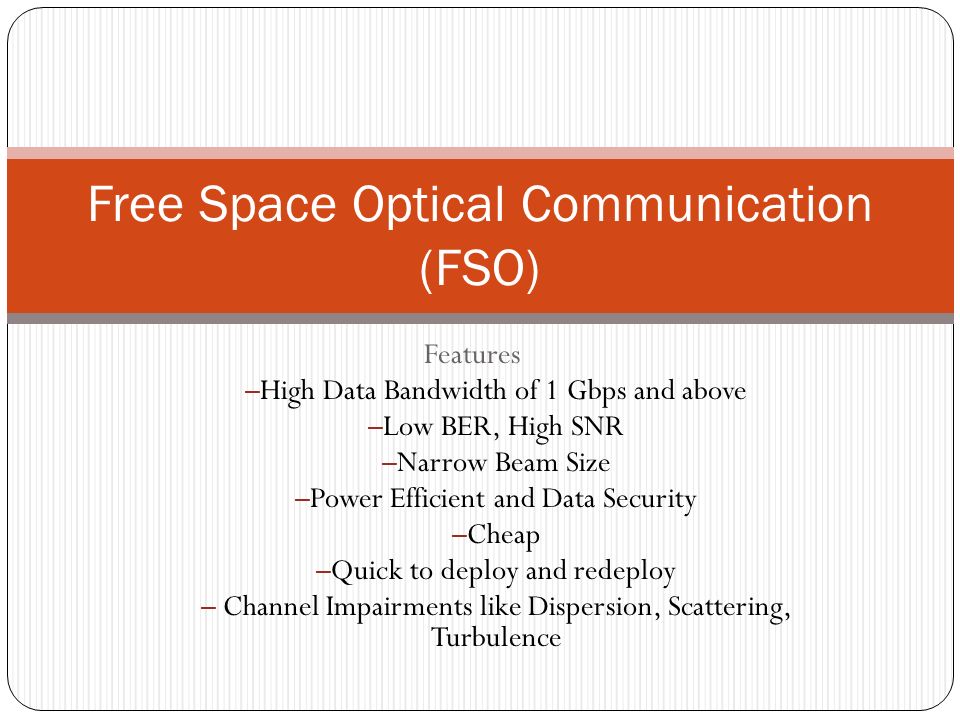 Free Space Optical Communication (FSO)

Features

–High Data Bandwidth of 1 Gbps and above

–Low BER, High SNR

–Narrow Beam Size

–Power Efficient and Data Security

–Cheap

–Quick to deploy and redeploy

– Channel Impairments like Dispersion, Scattering, Turbulence